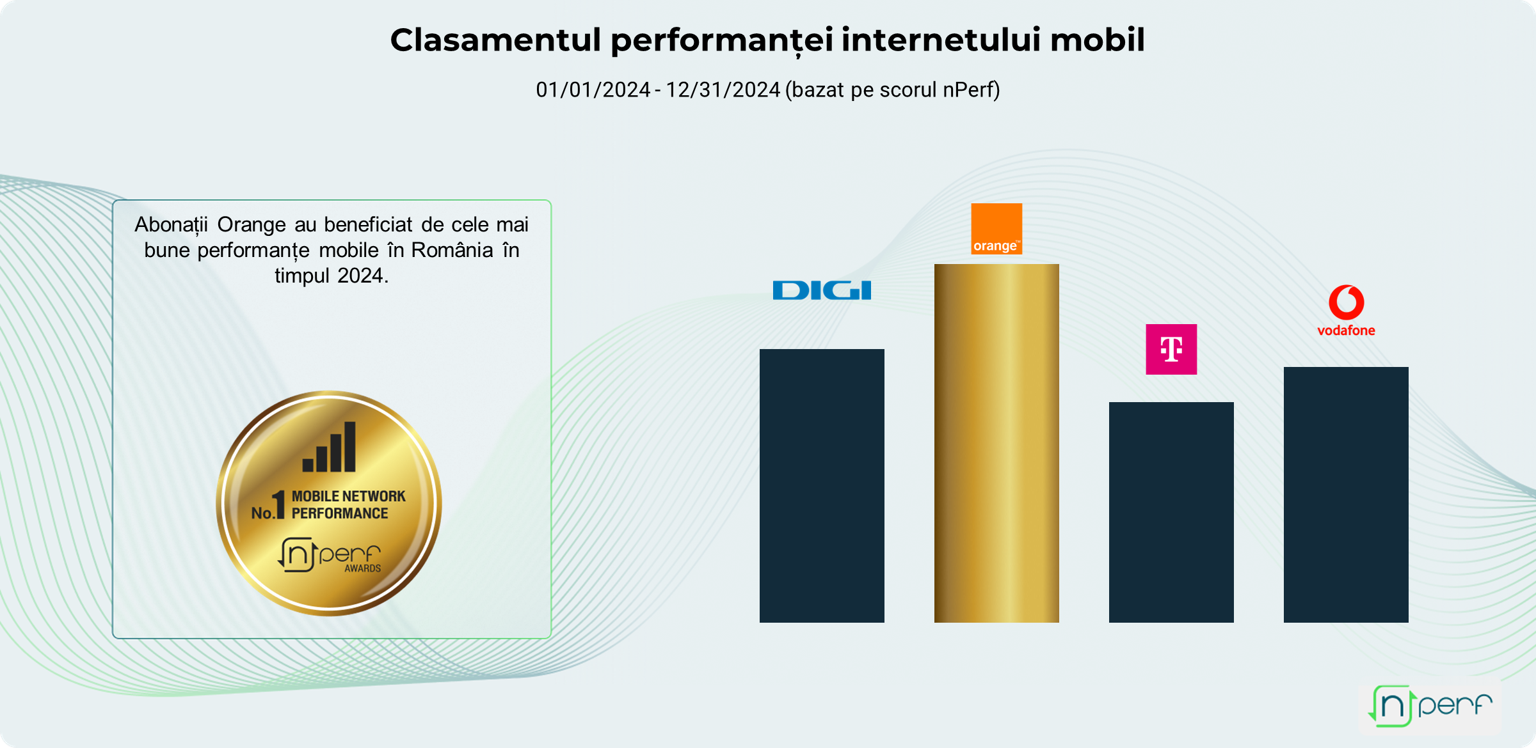 Clasamentul performanței internetului mobil

01/01/2024 - 12/31/2024 (bazat pe scorul nPerf)

Abonații Orange au beneficiat de cele mai bune performanțe mobile în România în timpul 2024.

No.1 MOBILE NETWORK PERFORMANCE

nperf AWARDS

DIGI

orange

T

vodafone

nperf